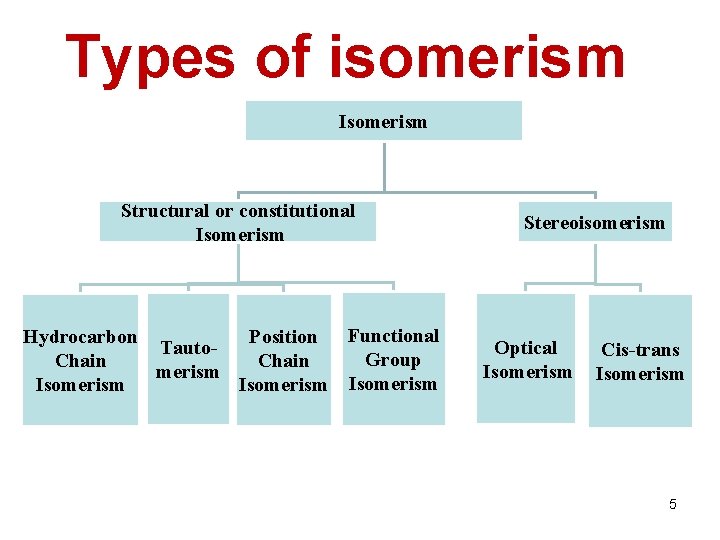 Types of isomerism

Isomerism

Structural or constitutional Isomerism

Stereoisomerism

Hydrocarbon Chain Isomerism

Tauto-merism

Position Chain Isomerism

Functional Group Isomerism

Optical Isomerism

Cis-trans Isomerism

5